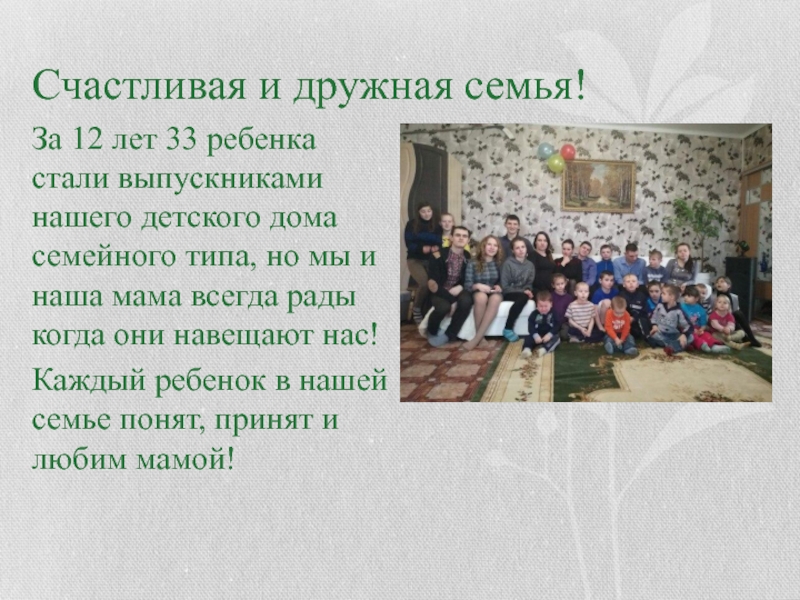 Счастливая и дружная семья!

За 12 лет 33 ребенка стали выпускниками нашего детского дома семейного типа, но мы и наша мама всегда рады когда они навещают нас!

Каждый ребенок в нашей семье понят, принят и любим мамой!